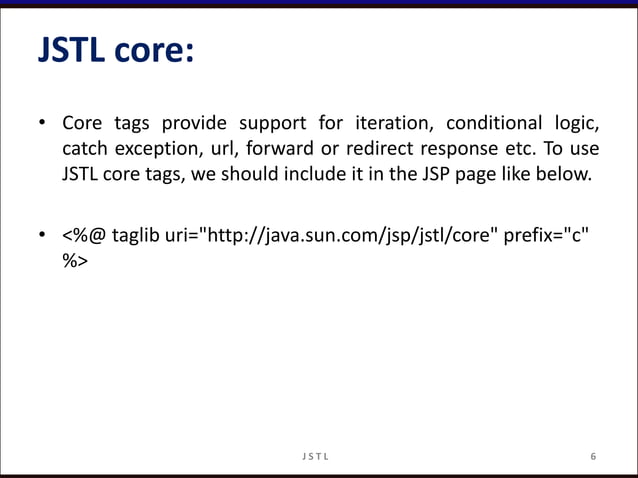 JSTL core:

• Core tags provide support for iteration, conditional logic, catch exception, url, forward or redirect response etc. To use JSTL core tags, we should include it in the JSP page like below.

• <%@ taglib uri="http://java.sun.com/jsp/jstl/core" prefix="c" %>

JSTL

6